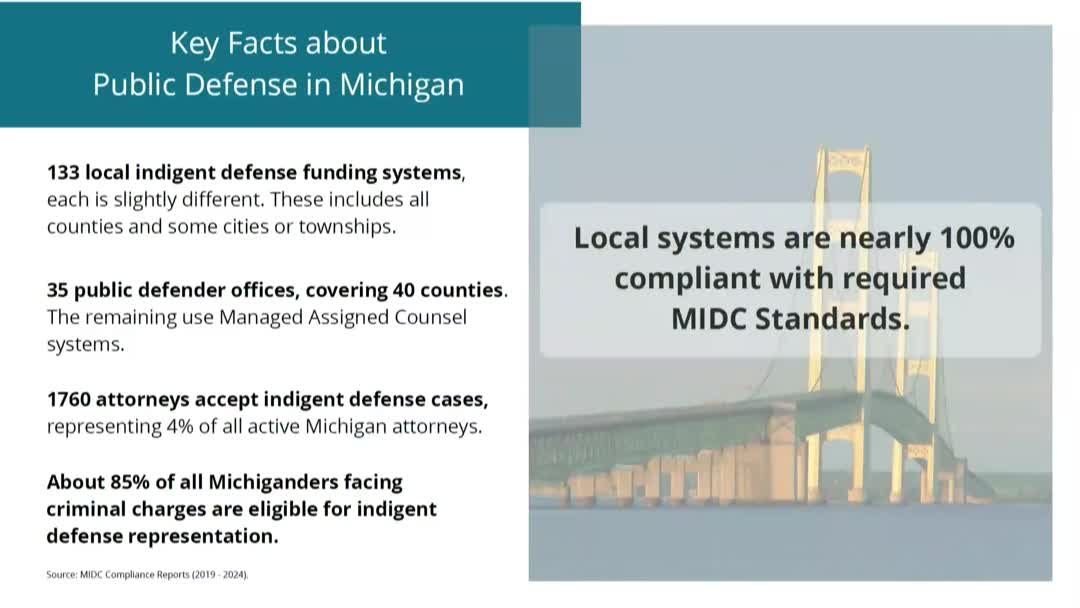 Key Facts about
Public Defense in Michigan

133 local indigent defense funding systems, each is slightly different. These includes all counties and some cities or townships.

35 public defender offices, covering 40 counties. The remaining use Managed Assigned Counsel systems.

1760 attorneys accept indigent defense cases, representing 4% of all active Michigan attorneys.

About 85% of all Michiganders facing criminal charges are eligible for indigent defense representation.

Source: MIDC Compliance Reports (2019 - 2024).

Local systems are nearly 100% compliant with required MIDC Standards.